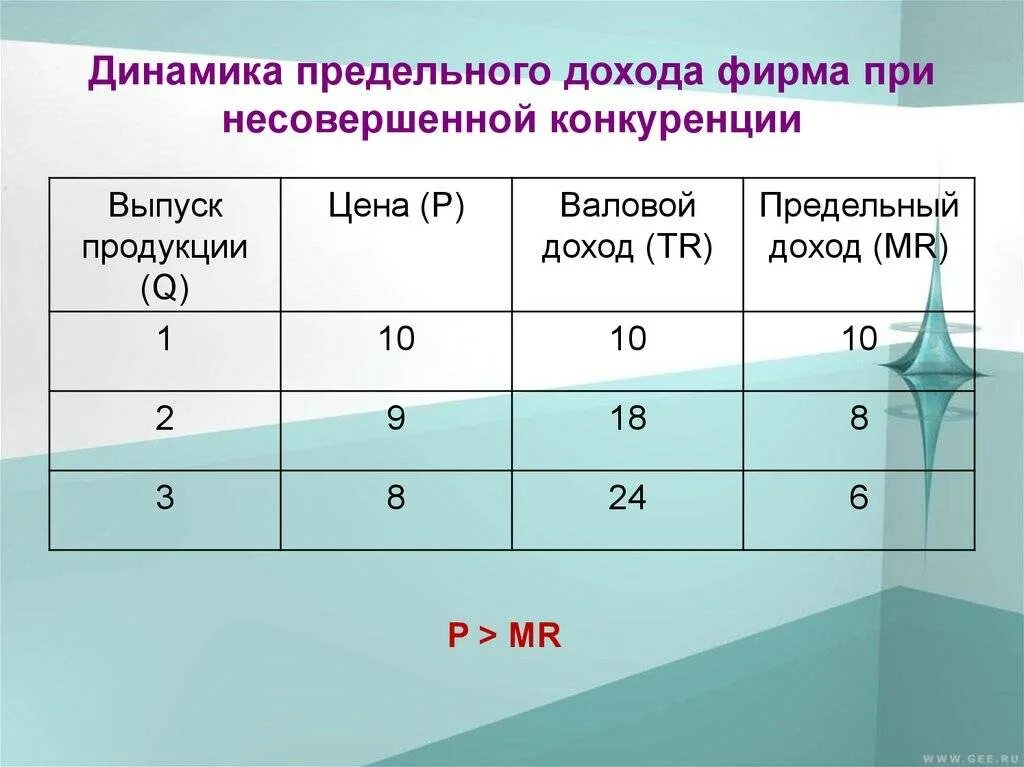 Динамика предельного дохода фирма при несовершенной конкуренции

| Выпуск продукции (Q) | Цена (P) | Валовой доход (TR) | Предельный доход (MR) |
|---|---|---|---|
| 1 | 10 | 10 | 10 |
| 2 | 9 | 18 | 8 |
| 3 | 8 | 24 | 6 |

P > MR

WWW.GEE.RU